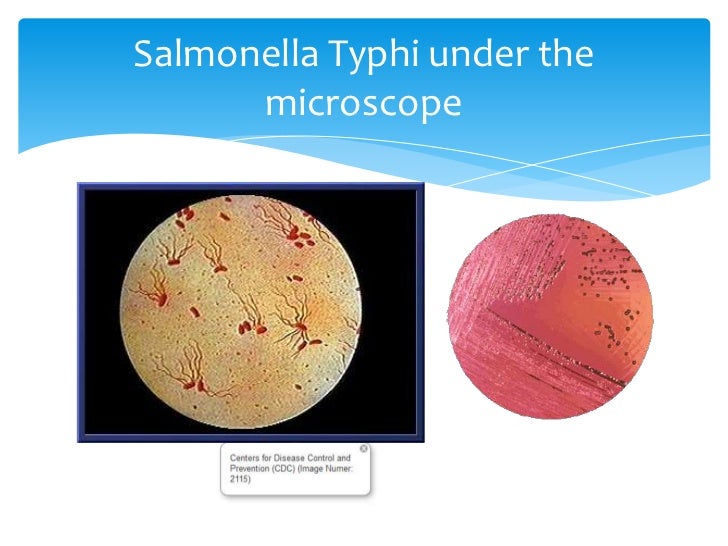 Salmonella Typhi under the microscope

Centers for Disease Control and Prevention (CDC) (Image Numer: 2115)